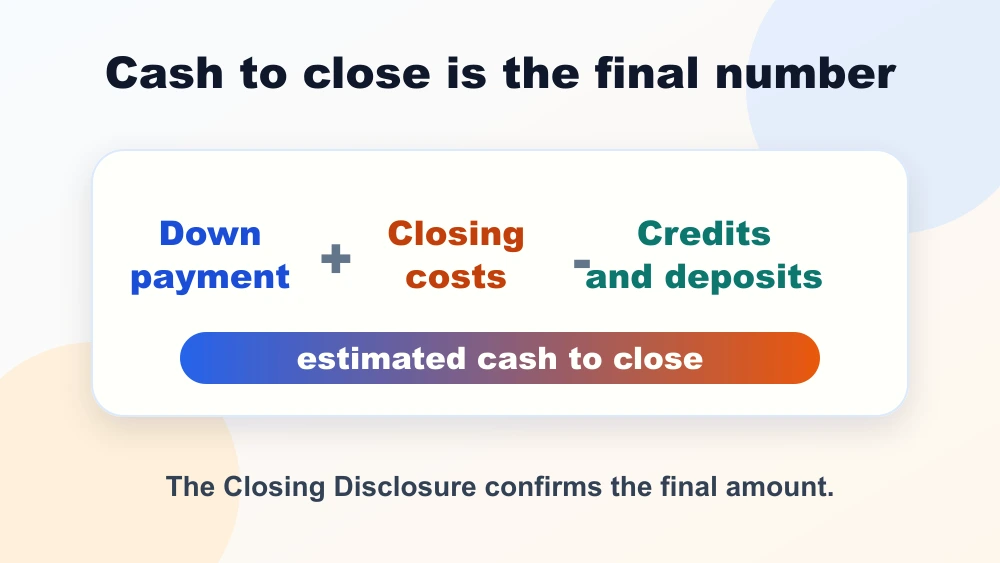 Cash to close is the final number

Down payment + Closing costs - Credits and deposits

estimated cash to close

The Closing Disclosure confirms the final amount.